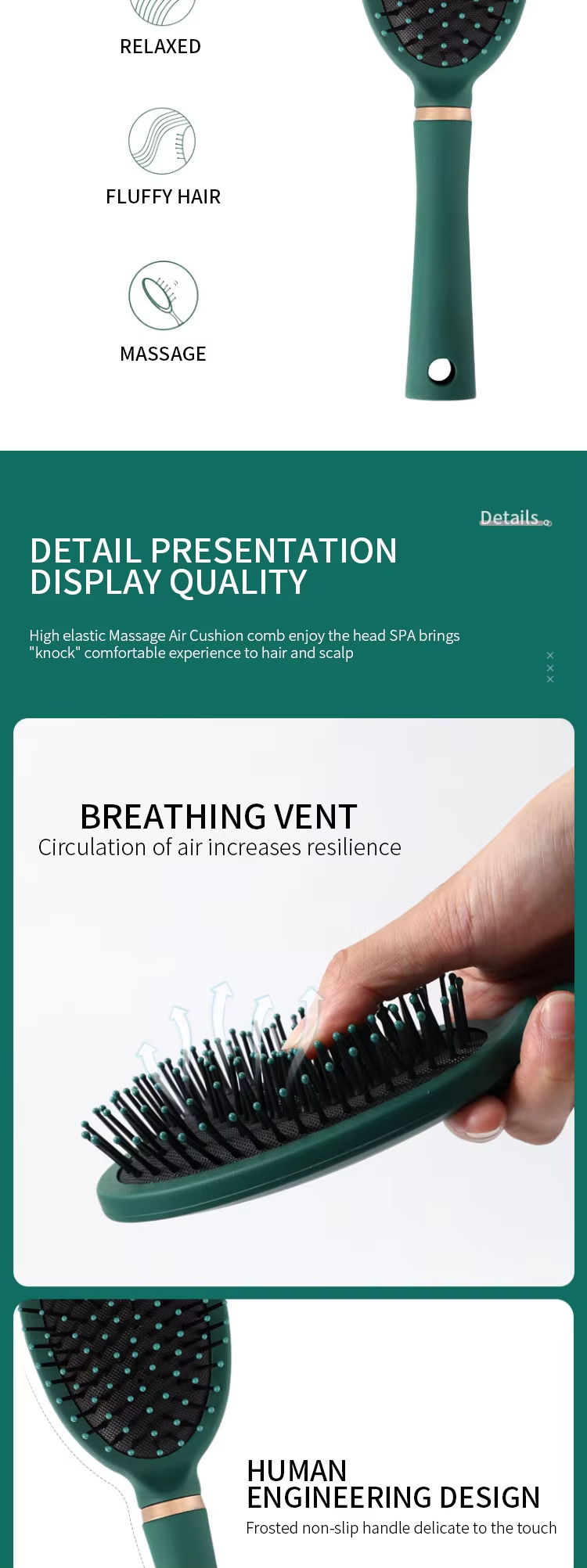 RELAXED

FLUFFY HAIR

MASSAGE

Details

DETAIL PRESENTATION
DISPLAY QUALITY

High elastic Massage Air Cushion comb enjoy the head SPA brings "knock" comfortable experience to hair and scalp

BREATHING VENT
Circulation of air increases resilience

HUMAN
ENGINEERING DESIGN
Frosted non-slip handle delicate to the touch